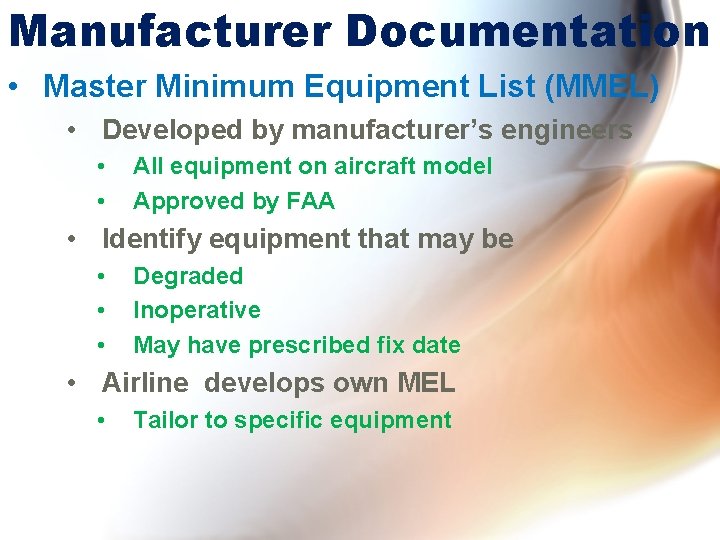 Manufacturer Documentation

• Master Minimum Equipment List (MMEL)

• Developed by manufacturer's engineers

• All equipment on aircraft model

• Approved by FAA

• Identify equipment that may be

• Degraded

• Inoperative

• May have prescribed fix date

• Airline develops own MEL

• Tailor to specific equipment